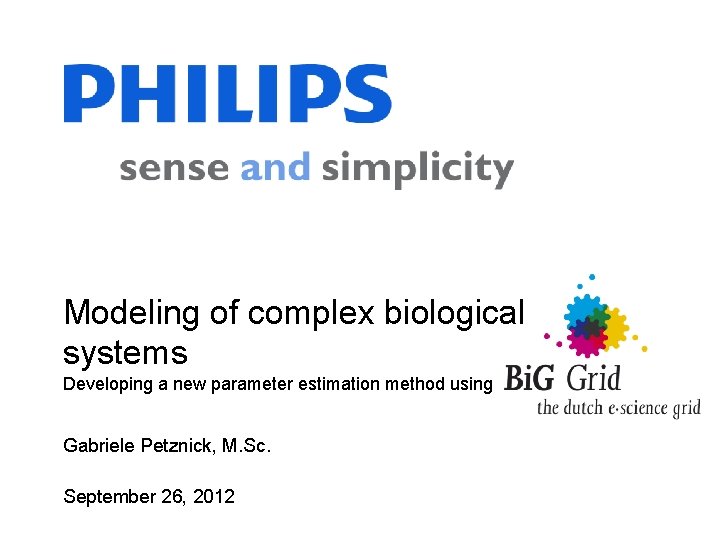 PHILIPS

sense and simplicity

Modeling of complex biological systems

Developing a new parameter estimation method using BiG Grid
the dutch e·science grid

Gabriele Petznick, M.Sc.

September 26, 2012